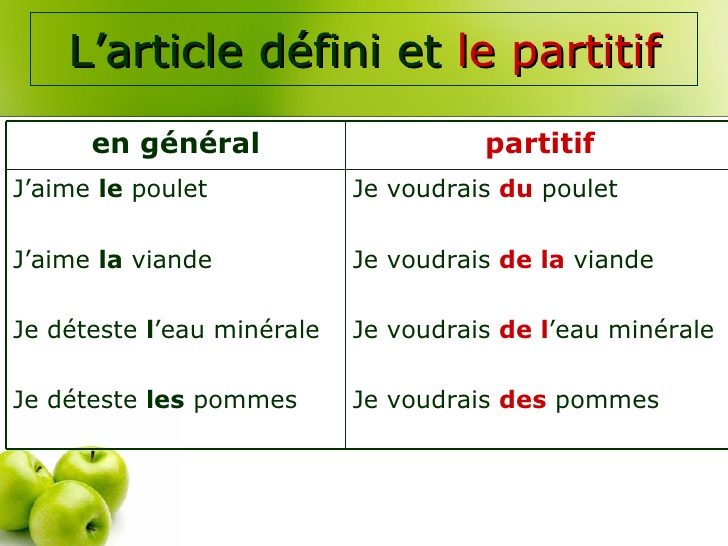 L’article défini et le partitif

| en général | partitif |
|---|---|
| J’aime le poulet | Je voudrais du poulet |
| J’aime la viande | Je voudrais de la viande |
| Je déteste l’eau minérale | Je voudrais de l’eau minérale |
| Je déteste les pommes | Je voudrais des pommes |